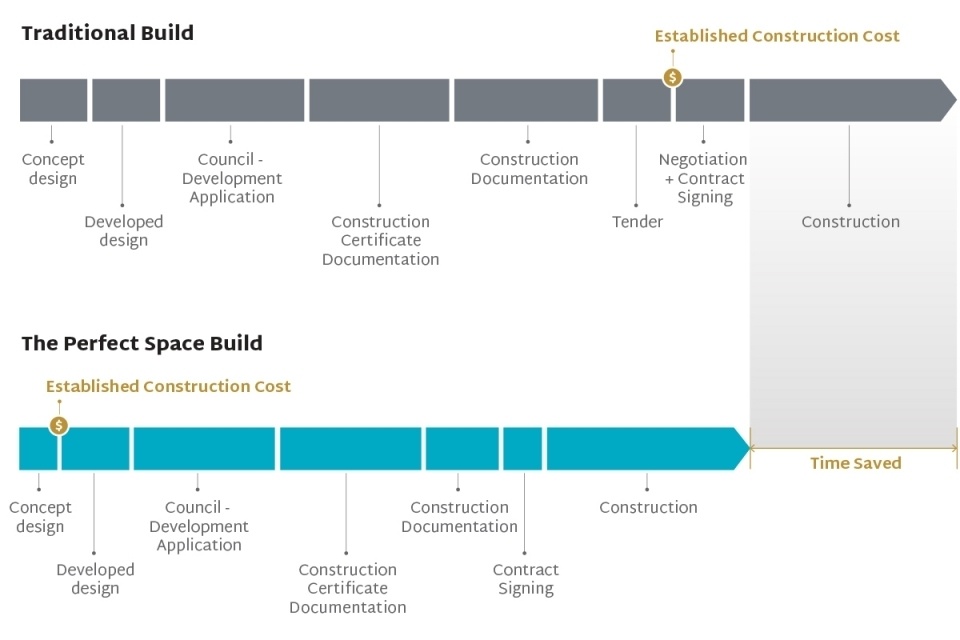 Traditional Build

Established Construction Cost

$

Concept design

Developed design

Council - Development Application

Construction Certificate Documentation

Construction Documentation

Tender

Negotiation + Contract Signing

Construction

The Perfect Space Build

Established Construction Cost

$

Concept design

Developed design

Council - Development Application

Construction Certificate Documentation

Construction Documentation

Contract Signing

Construction

Time Saved